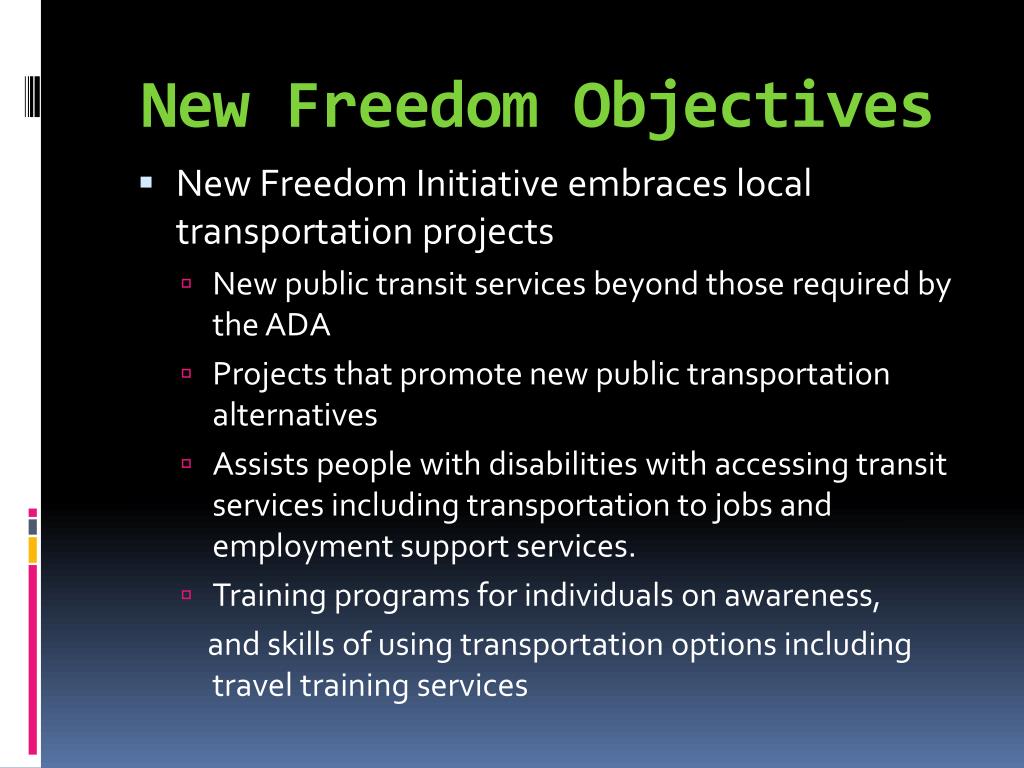 New Freedom Objectives

New Freedom Initiative embraces local transportation projects

New public transit services beyond those required by the ADA

Projects that promote new public transportation alternatives

Assists people with disabilities with accessing transit services including transportation to jobs and employment support services.

Training programs for individuals on awareness,

and skills of using transportation options including travel training services